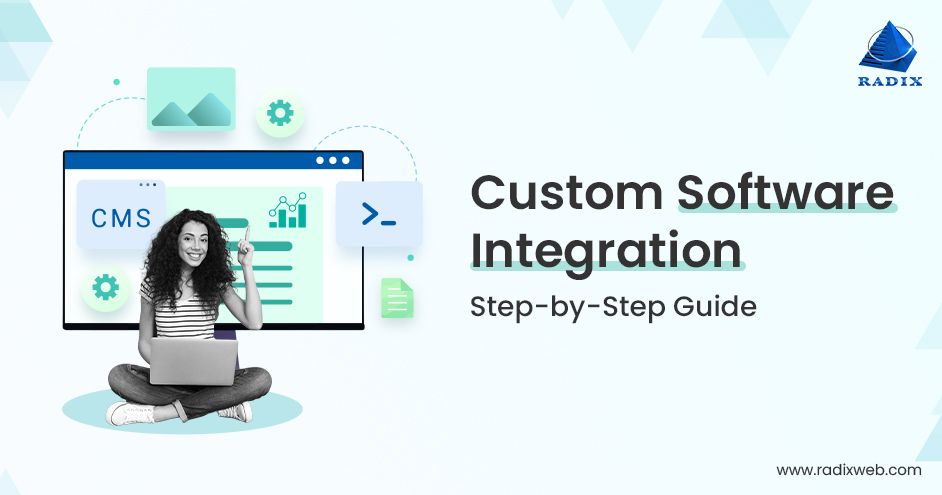 RADIX

CMS

>_

Custom Software Integration

Step-by-Step Guide

www.radixweb.com